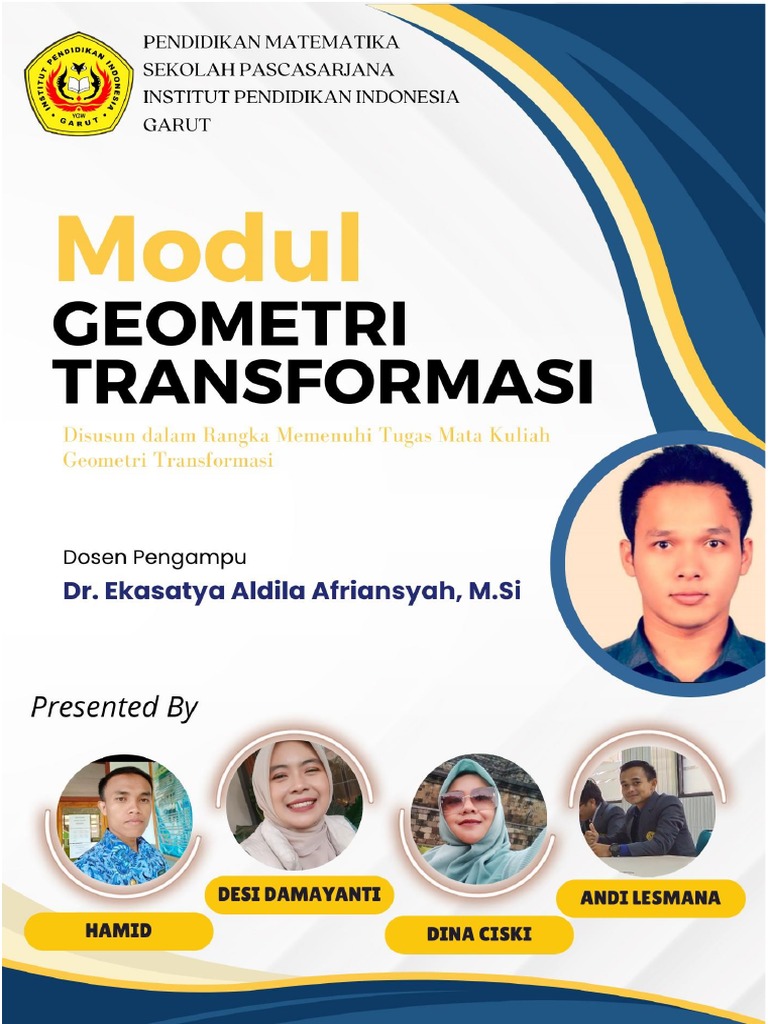 INSTITUT PENDIDIKAN INDONESIA
GARUT

PENDIDIKAN MATEMATIKA
SEKOLAH PASCASARJANA
INSTITUT PENDIDIKAN INDONESIA
GARUT

Modul
GEOMETRI TRANSFORMASI

Disusun dalam Rangka Memenuhi Tugas Mata Kuliah Geometri Transformasi

Dosen Pengampu
Dr. Ekasatya Aldila Afriansyah, M.Si

Presented By

HAMID

DESI DAMAYANTI

DINA CISKI

ANDI LESMANA